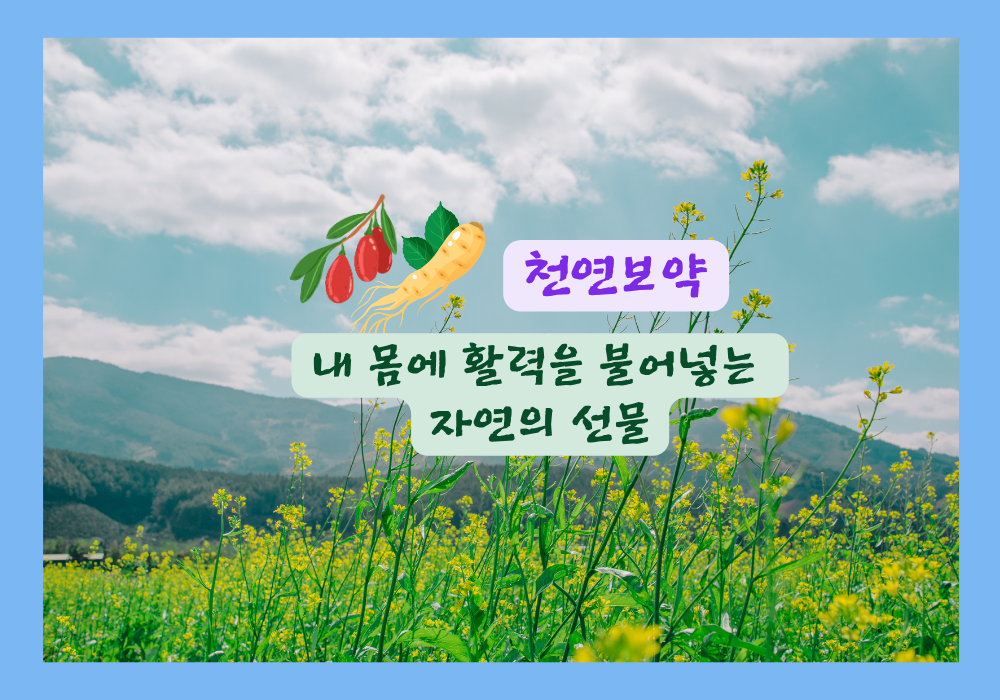 천연보약

내 몸에 활력을 불어넣는 자연의 선물